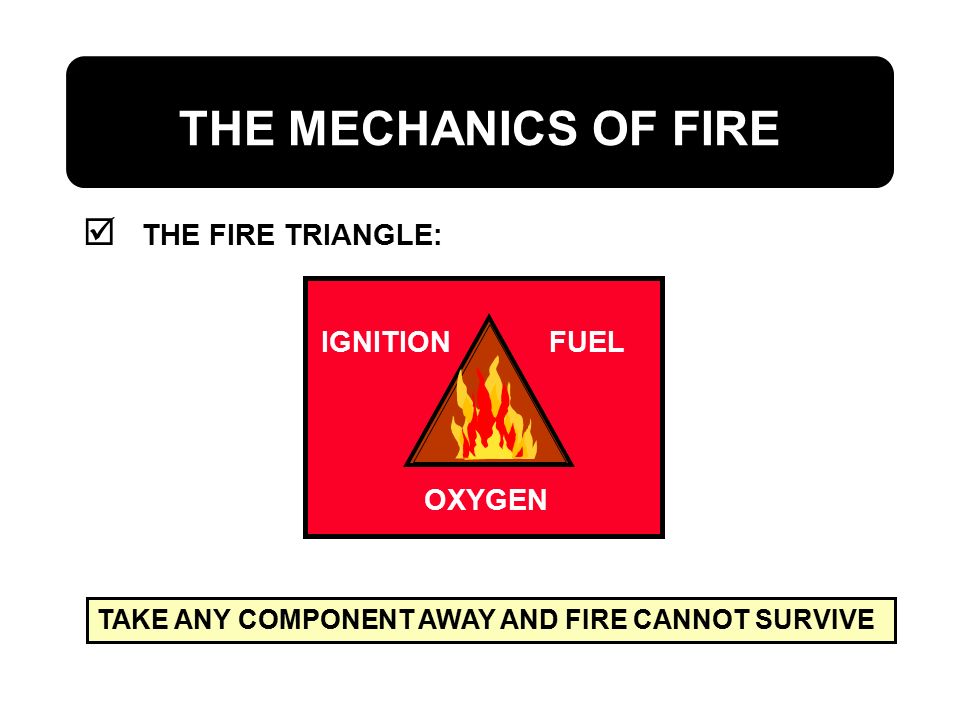 THE MECHANICS OF FIRE

☑ THE FIRE TRIANGLE:

IGNITION

FUEL

OXYGEN

TAKE ANY COMPONENT AWAY AND FIRE CANNOT SURVIVE